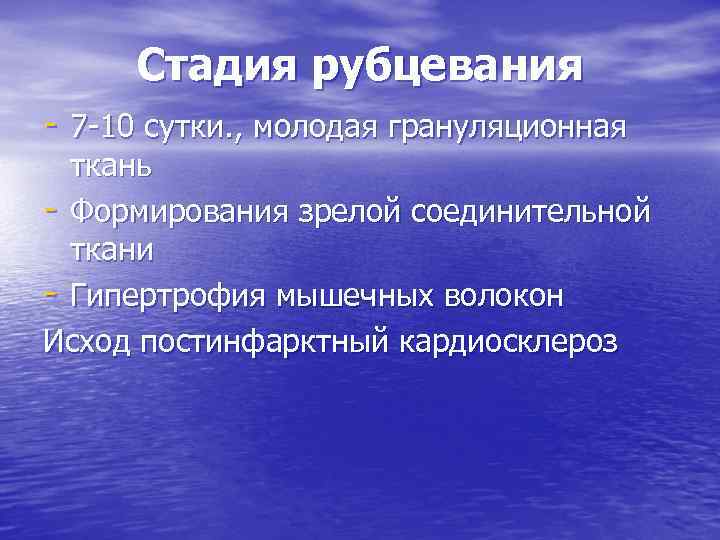 Стадия рубцевания

- 7-10 сутки., молодая грануляционная ткань
- Формирования зрелой соединительной ткани
- Гипертрофия мышечных волокон

Исход постинфарктный кардиосклероз